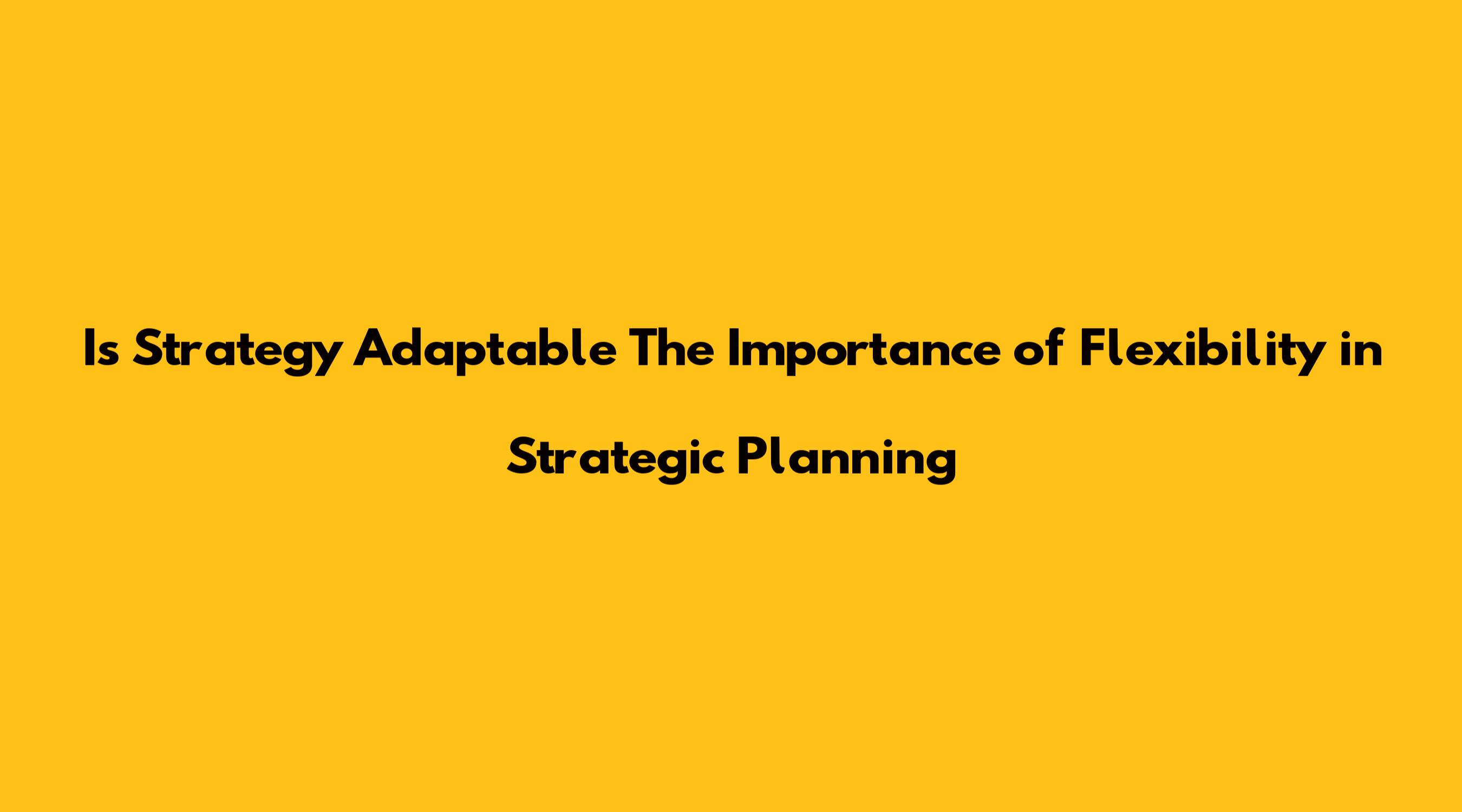 Is Strategy Adaptable The Importance of Flexibility in Strategic Planning